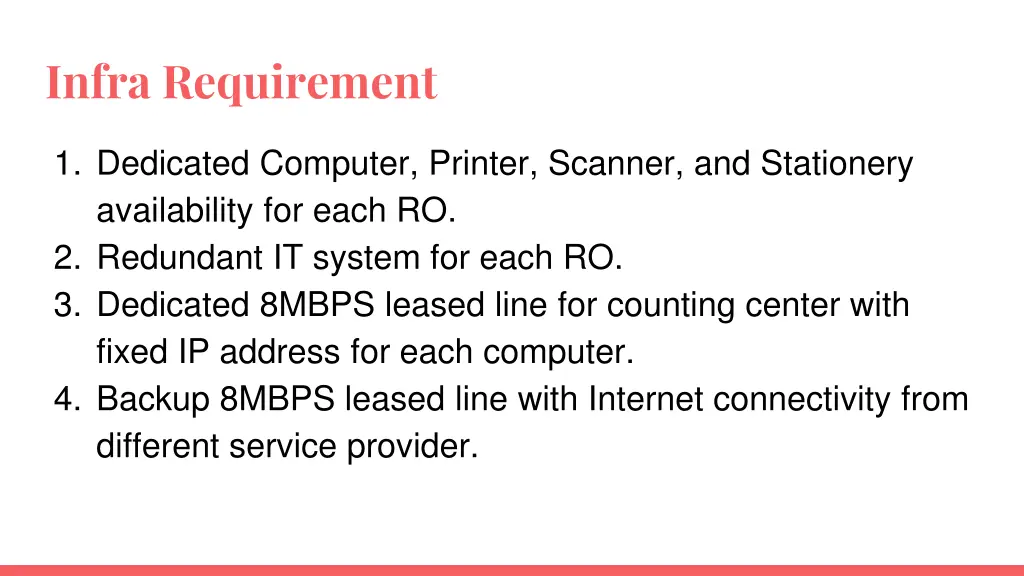 Infra Requirement

1. Dedicated Computer, Printer, Scanner, and Stationery availability for each RO.
2. Redundant IT system for each RO.
3. Dedicated 8MBPS leased line for counting center with fixed IP address for each computer.
4. Backup 8MBPS leased line with Internet connectivity from different service provider.